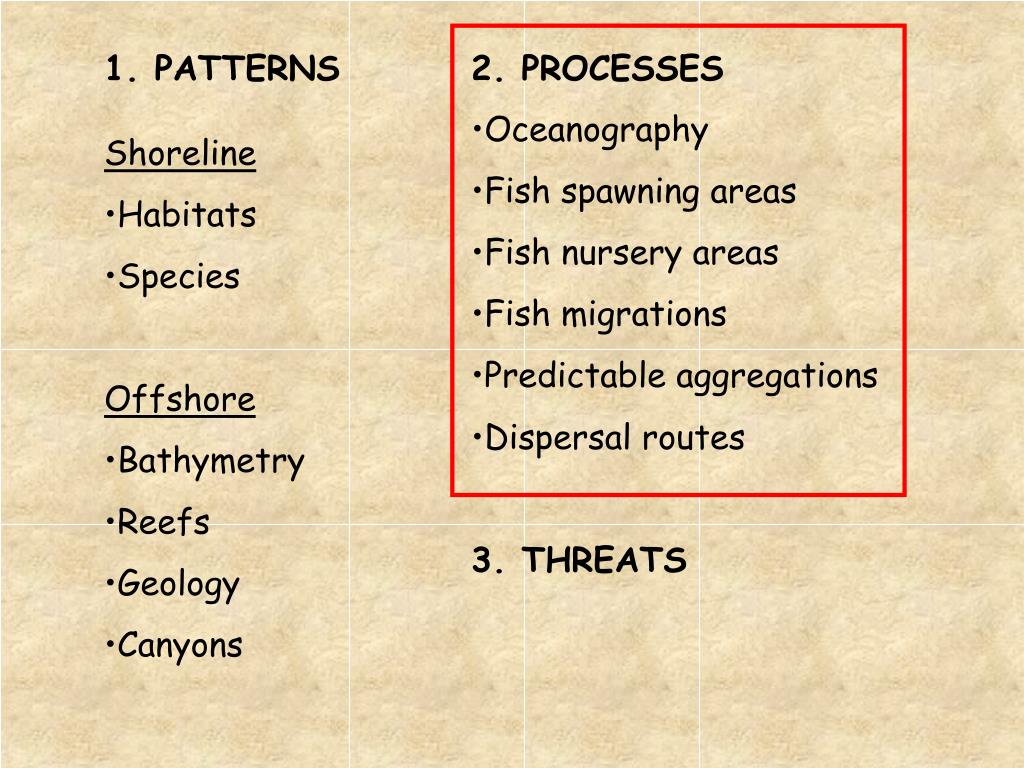 1. PATTERNS

Shoreline

•Habitats

•Species

Offshore

•Bathymetry

•Reefs

•Geology

•Canyons

2. PROCESSES

•Oceanography

•Fish spawning areas

•Fish nursery areas

•Fish migrations

•Predictable aggregations

•Dispersal routes

3. THREATS